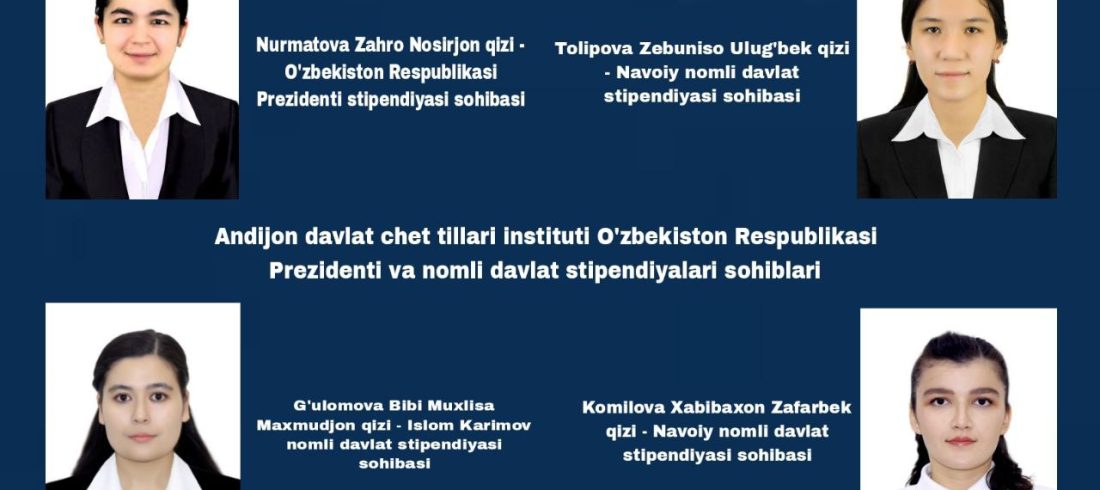 Nurmatova Zahro Nosirjon qizi - O'zbekiston Respublikasi Prezidenti stipendiyasi sohibasi

Tolipova Zebuniso Ulug'bek qizi - Navoiy nomli davlat stipendiyasi sohibasi

Andijon davlat chet tillari instituti O'zbekiston Respublikasi Prezidenti va nomli davlat stipendiyalari sohiblari

G'ulomova Bibi Muxlisa Maxmudjon qizi - Islom Karimov nomli davlat stipendiyasi sohibasi

Komilova Xabibaxon Zafarbek qizi - Navoiy nomli davlat stipendiyasi sohibasi